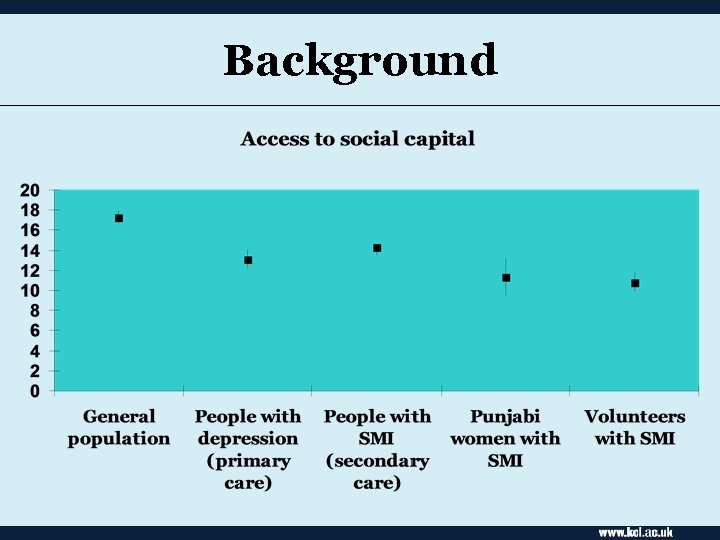 Background

Access to social capital

20
18
16
14
12
10
8
6
4
2
0

General population

People with depression (primary care)

People with SMI (secondary care)

Punjabi women with SMI

Volunteers with SMI

www.kcl.ac.uk